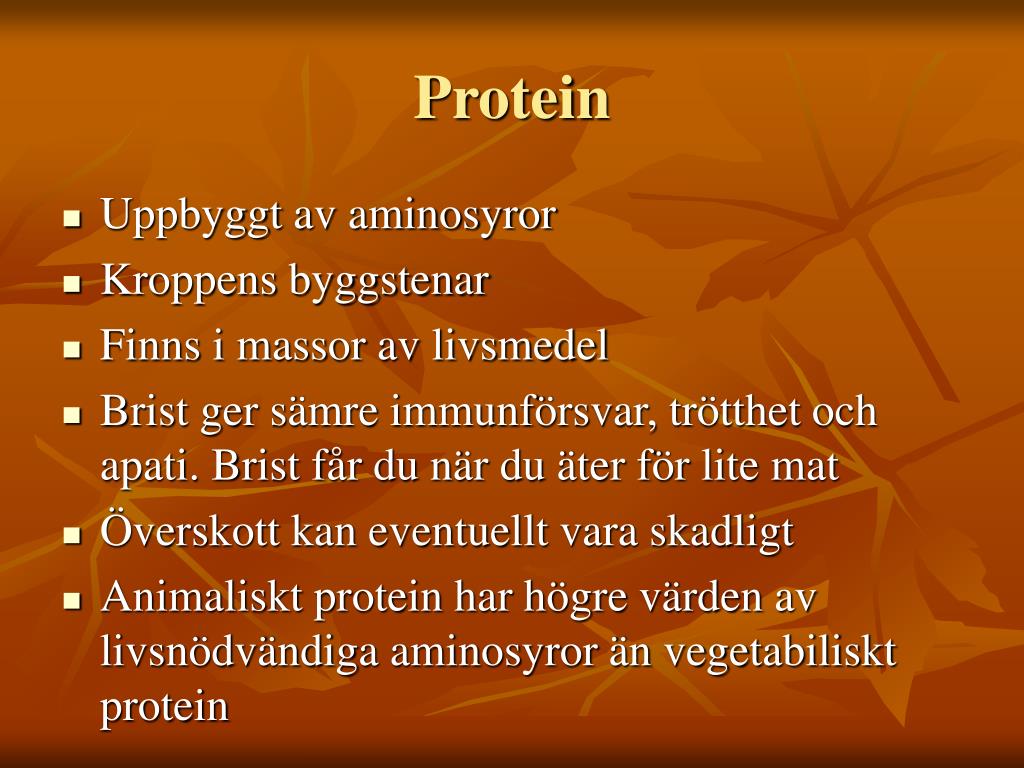 Protein

- Uppbyggt av aminosyror
- Kroppens byggstenar
- Finns i massor av livsmedel
- Brist ger sämre immunförsvar, trötthet och apati. Brist får du när du äter för lite mat
- Överskott kan eventuellt vara skadligt
- Animaliskt protein har högre värden av livsnödvändiga aminosyror än vegetabiliskt protein